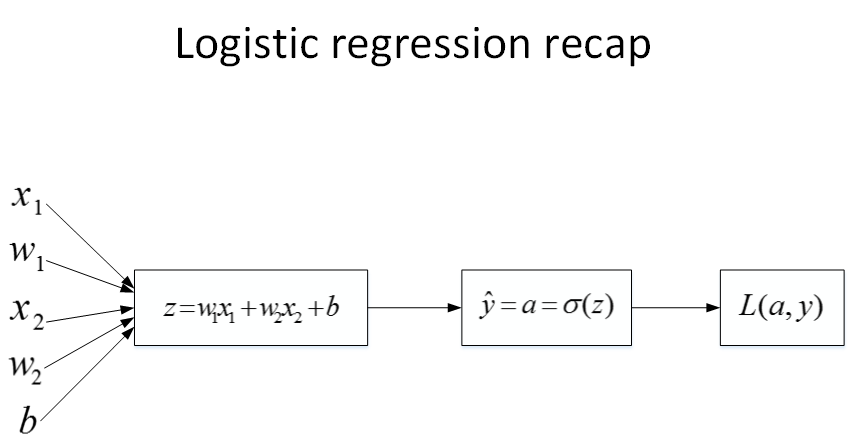 Logistic regression recap

$x_1$

$w_1$

$x_2$

$w_2$

$b$

$z = w_1x_1 + w_2x_2 + b$

$\hat{y} = a = \sigma(z)$

$L(a, y)$